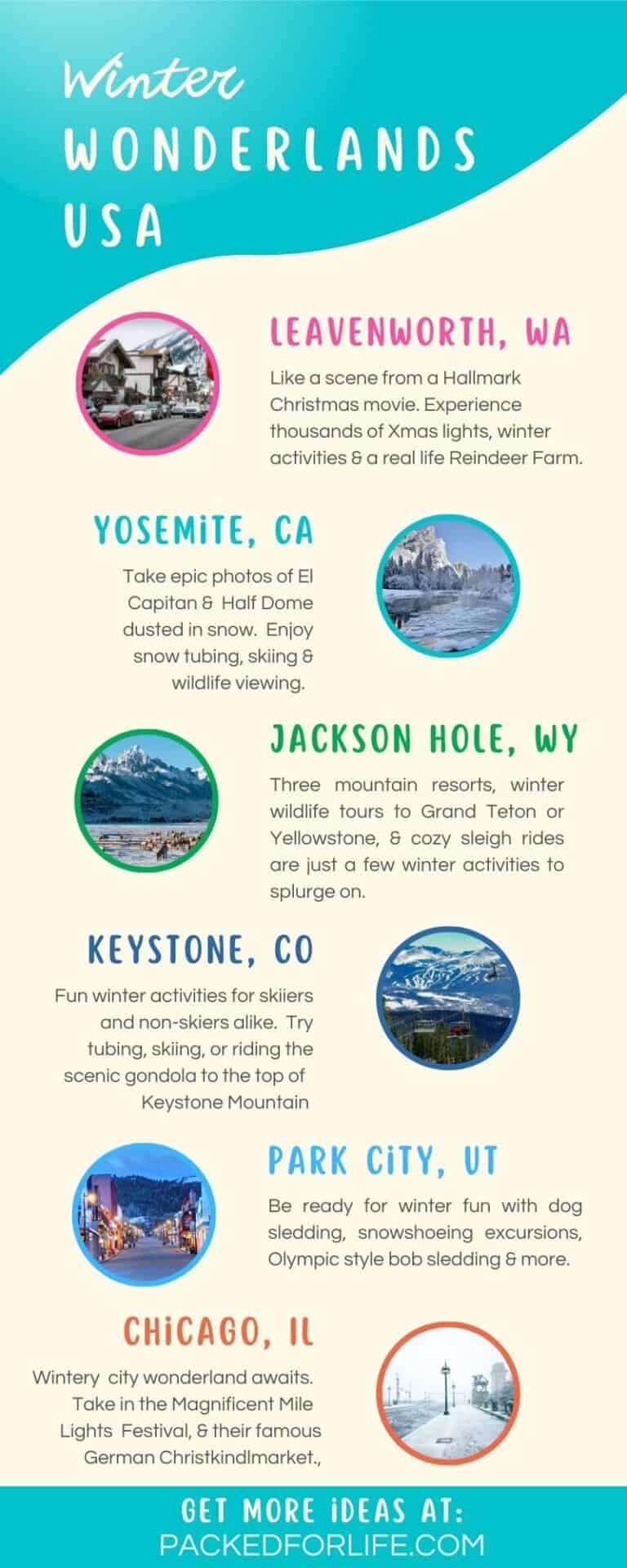 Winter
WONDERLANDS
USA

LEAVENWORTH, WA

Like a scene from a Hallmark Christmas movie. Experience thousands of Xmas lights, winter activities & a real life Reindeer Farm.

YOSEMiTE, CA

Take epic photos of El Capitan & Half Dome dusted in snow. Enjoy snow tubing, skiing & wildlife viewing.

JACKSON HOLE, WY

Three mountain resorts, winter wildlife tours to Grand Teton or Yellowstone, & cozy sleigh rides are just a few winter activities to splurge on.

KEYSTONE, CO

Fun winter activities for skiiers and non-skiers alike. Try tubing, skiing, or riding the scenic gondola to the top of Keystone Mountain

PARK CiTY, UT

Be ready for winter fun with dog sledding, snowshoeing excursions, Olympic style bob sledding & more.

CHiCAGO, IL

Wintery city wonderland awaits. Take in the Magnificent Mile Lights Festival, & their famous German Christkindlmarket.,

GET MORE iDEAS AT:
PACKEDFORLIFE.COM